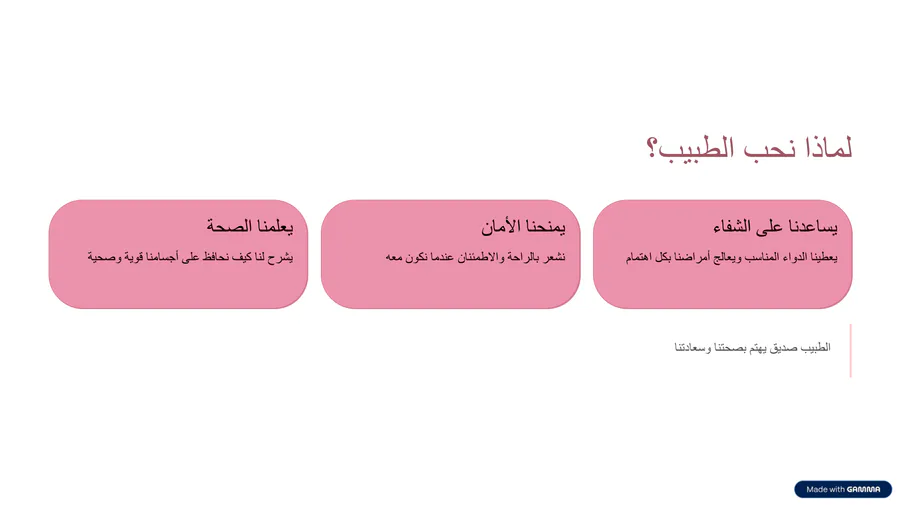 لماذا نحب الطبيب؟

يساعدنا على الشفاء

يعطينا الدواء المناسب ويعالج أمراضنا بكل اهتمام

يمنحنا الأمان

نشعر بالراحة والاطمئنان عندما نكون معه

يعلمنا الصحة

يشرح لنا كيف نحافظ على أجسامنا قوية وصحية

الطبيب صديق يهتم بصحتنا وسعادتنا

Made with GAMMA